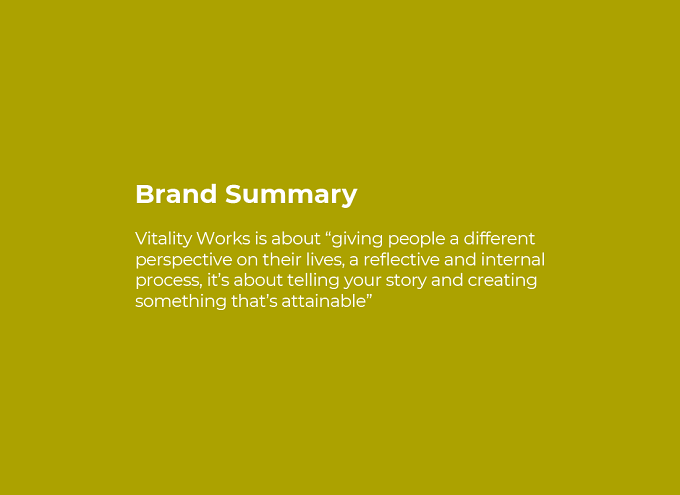 Brand Summary

Vitality Works is about “giving people a different perspective on their lives, a reflective and internal process, it’s about telling your story and creating something that’s attainable”